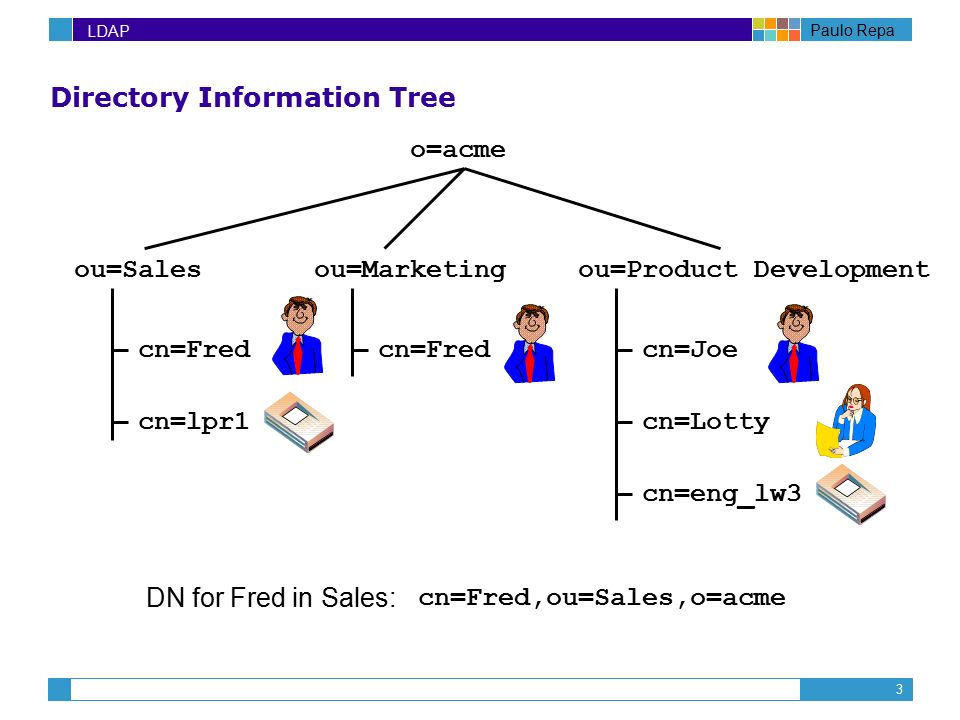 LDAP

Paulo Repa

Directory Information Tree

o=acme

ou=Sales

cn=Fred

cn=lpr1

ou=Marketing

cn=Fred

ou=Product Development

cn=Joe

cn=Lotty

cn=eng_lw3

DN for Fred in Sales: cn=Fred,ou=Sales,o=acme

3